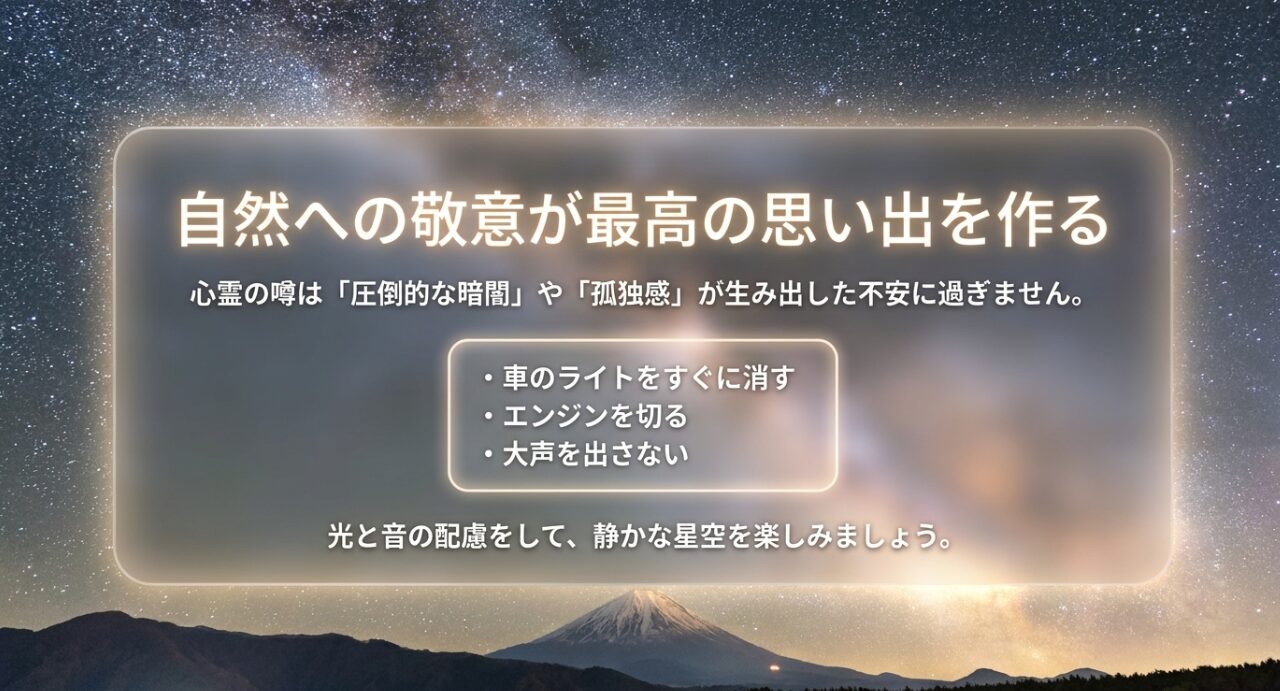 自然への敬意が最高の思い出を作る

心霊の噂は「圧倒的な暗闇」や「孤独感」が生み出した不安に過ぎません。

・車のライトをすぐに消す
・エンジンを切る
・大声を出さない

光と音の配慮をして、静かな星空を楽しみましょう。